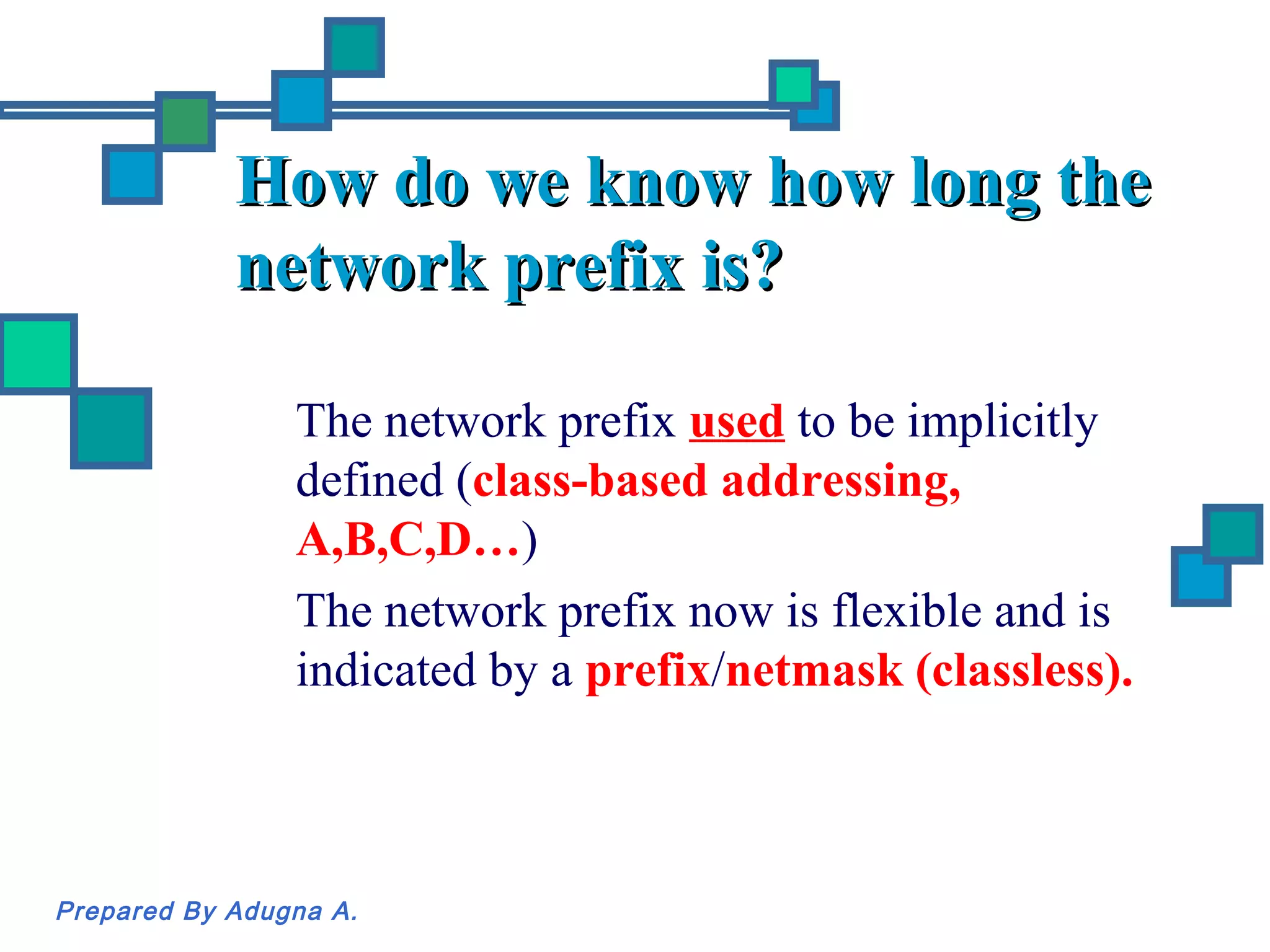 How do we know how long the network prefix is?

The network prefix used to be implicitly defined (class-based addressing, A,B,C,D…)

The network prefix now is flexible and is indicated by a prefix/netmask (classless).

Prepared By Adugna A.